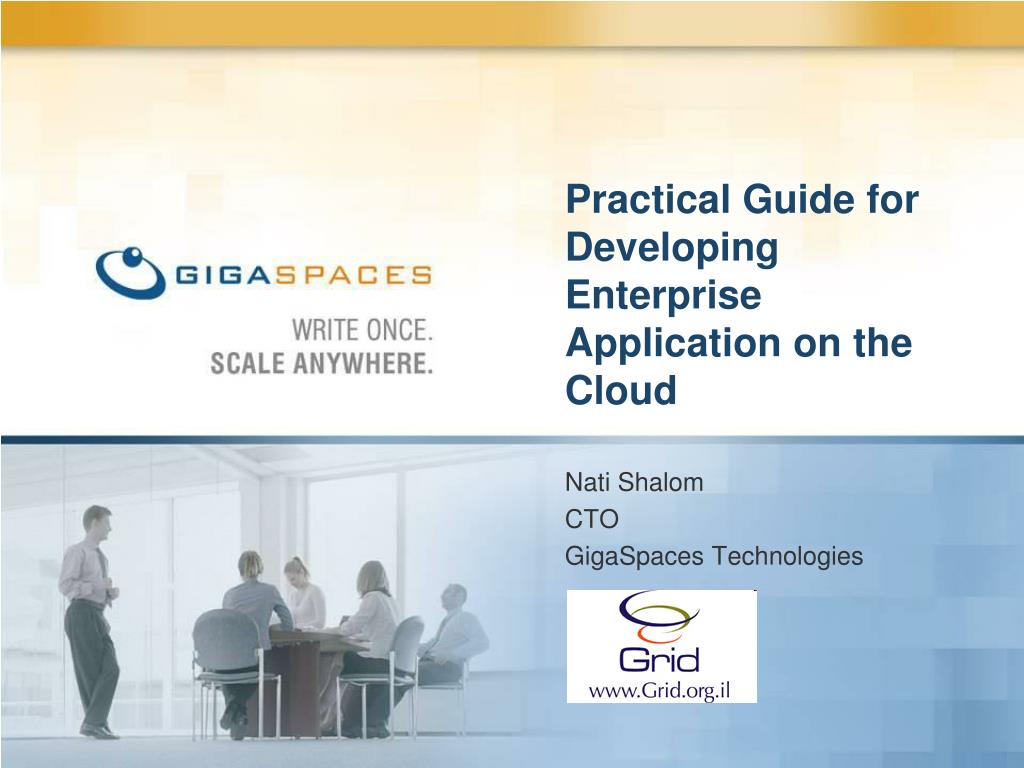 GIGASPACES

WRITE ONCE.
SCALE ANYWHERE.

Practical Guide for Developing Enterprise Application on the Cloud

Nati Shalom
CTO
GigaSpaces Technologies

Grid
www.Grid.org.il